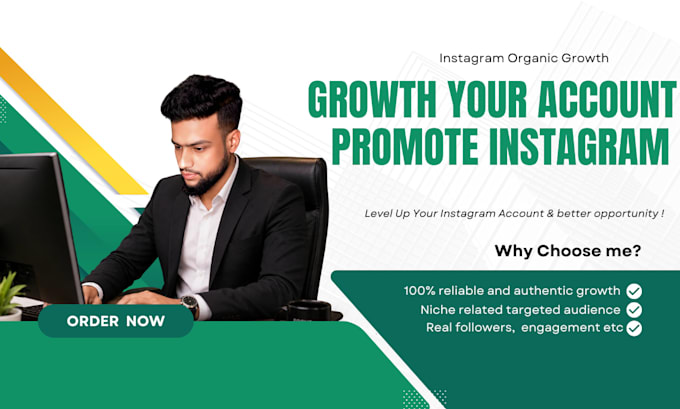 Instagram Organic Growth

GROWTH YOUR ACCOUNT
PROMOTE INSTAGRAM

Level Up Your Instagram Account & better opportunity !

Why Choose me?

100% reliable and authentic growth
Niche related targeted audience
Real followers, engagement etc

ORDER NOW